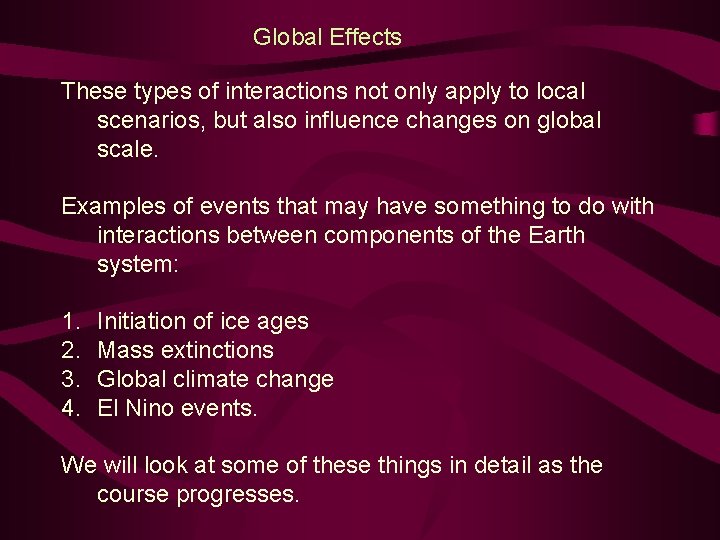 Global Effects

These types of interactions not only apply to local scenarios, but also influence changes on global scale.

Examples of events that may have something to do with interactions between components of the Earth system:

1. Initiation of ice ages
2. Mass extinctions
3. Global climate change
4. El Nino events.

We will look at some of these things in detail as the course progresses.